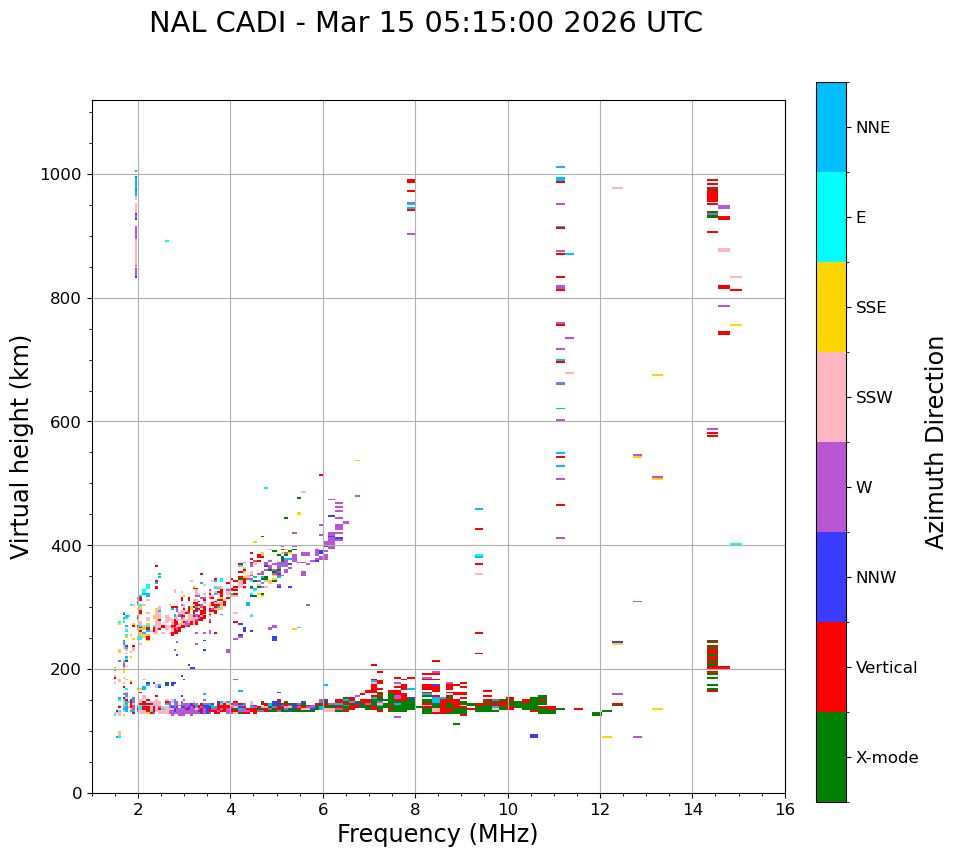 NAL CADI - Mar 15 05:15:00 2026 UTC

Virtual height (km)

1000
800
600
400
200
0

2
4
6
8
10
12
14
16

Frequency (MHz)

NNE
E
SSE
SSW
W
NNW
Vertical
X-mode

Azimuth Direction